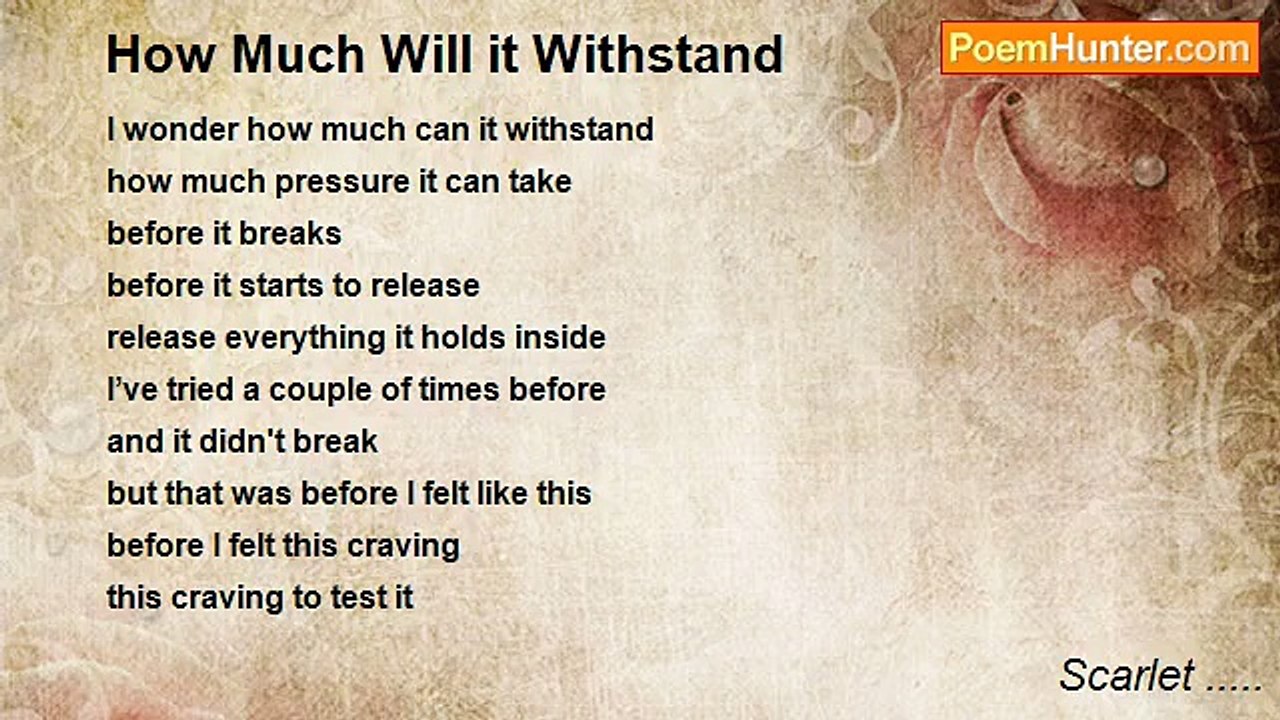 How Much Will it Withstand

PoemHunter.com

I wonder how much can it withstand
how much pressure it can take
before it breaks
before it starts to release
release everything it holds inside
I’ve tried a couple of times before
and it didn't break
but that was before I felt like this
before I felt this craving
this craving to test it

Scarlet .....